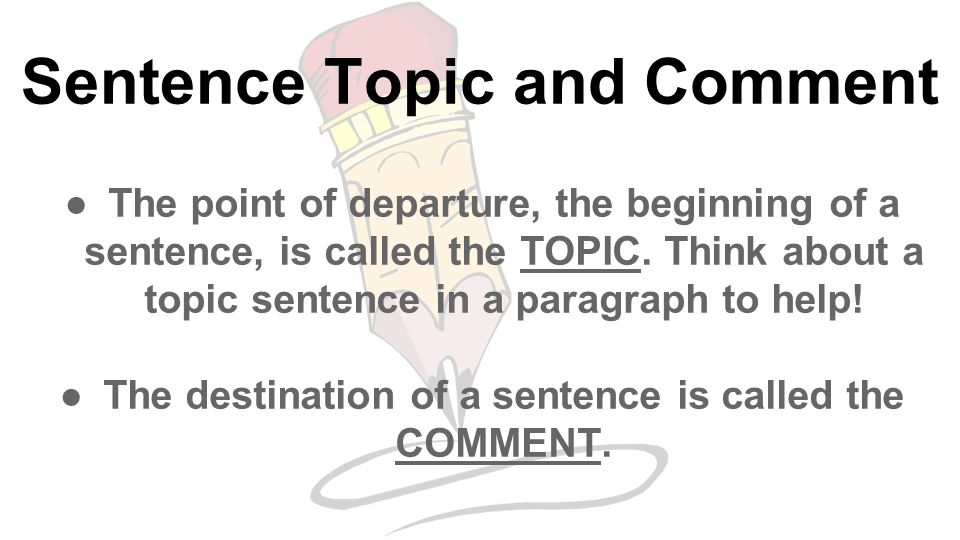 Sentence Topic and Comment

● The point of departure, the beginning of a sentence, is called the TOPIC. Think about a topic sentence in a paragraph to help!

● The destination of a sentence is called the COMMENT.